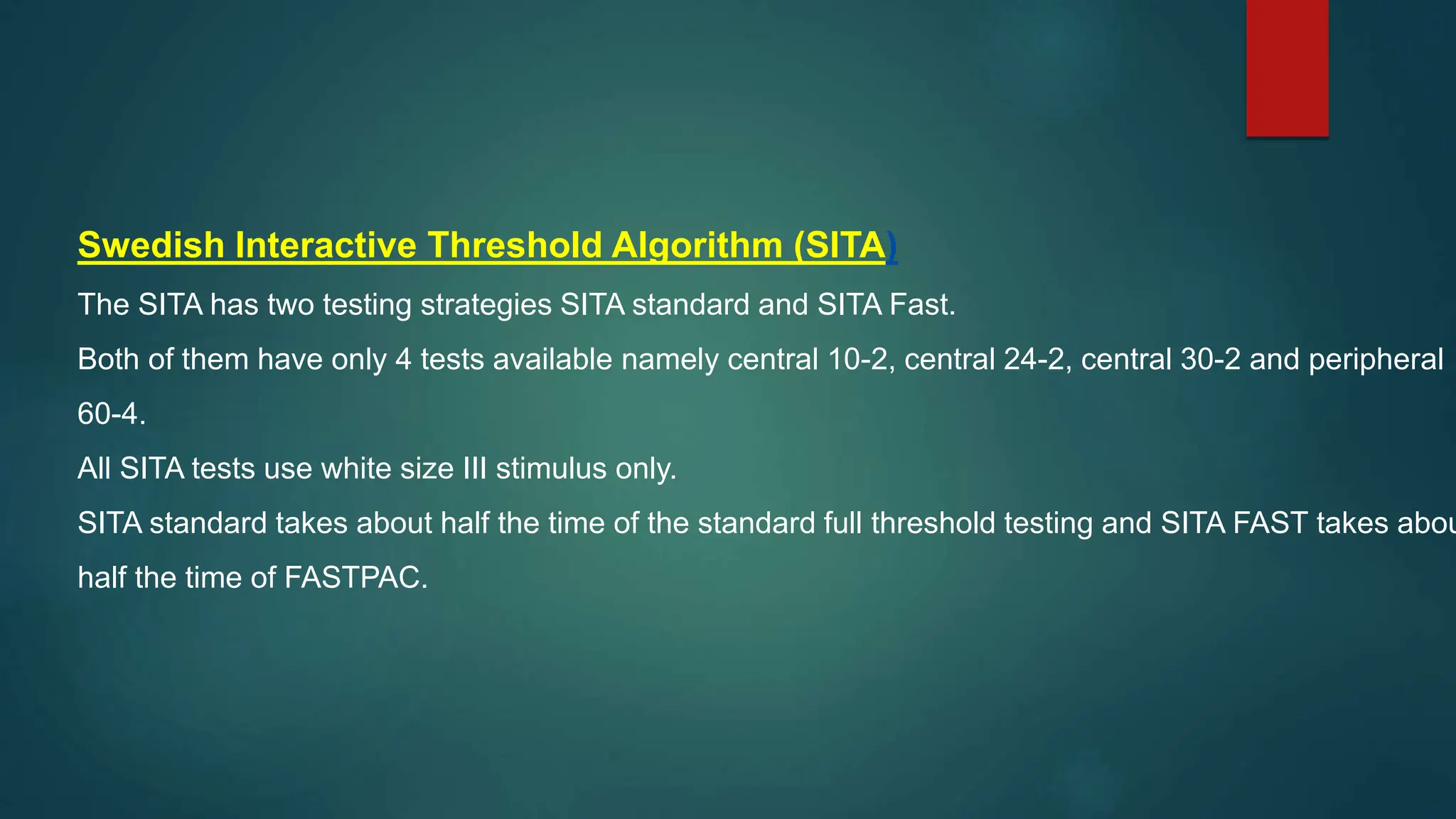 Swedish Interactive Threshold Algorithm (SITA)

The SITA has two testing strategies SITA standard and SITA Fast.

Both of them have only 4 tests available namely central 10-2, central 24-2, central 30-2 and peripheral 60-4.

All SITA tests use white size III stimulus only.

SITA standard takes about half the time of the standard full threshold testing and SITA FAST takes abou half the time of FASTPAC.